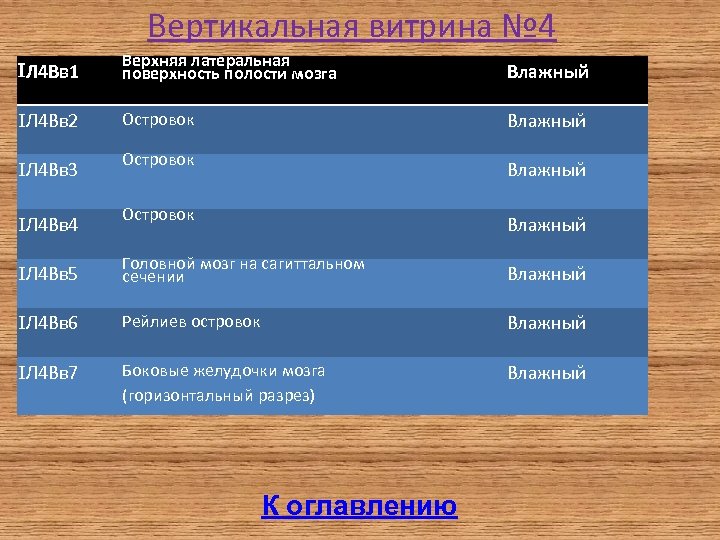 Вертикальная витрина №4

| IЛ4Вв1 | Верхняя латеральная поверхность полости мозга | Влажный |
|---|---|---|
| IЛ4Вв2 | Островок | Влажный |
| IЛ4Вв3 | Островок | Влажный |
| IЛ4Вв4 | Островок | Влажный |
| IЛ4Вв5 | Головной мозг на сагиттальном сечении | Влажный |
| IЛ4Вв6 | Рейлиев островок | Влажный |
| IЛ4Вв7 | Боковые желудочки мозга (горизонтальный разрез) | Влажный |

К оглавлению